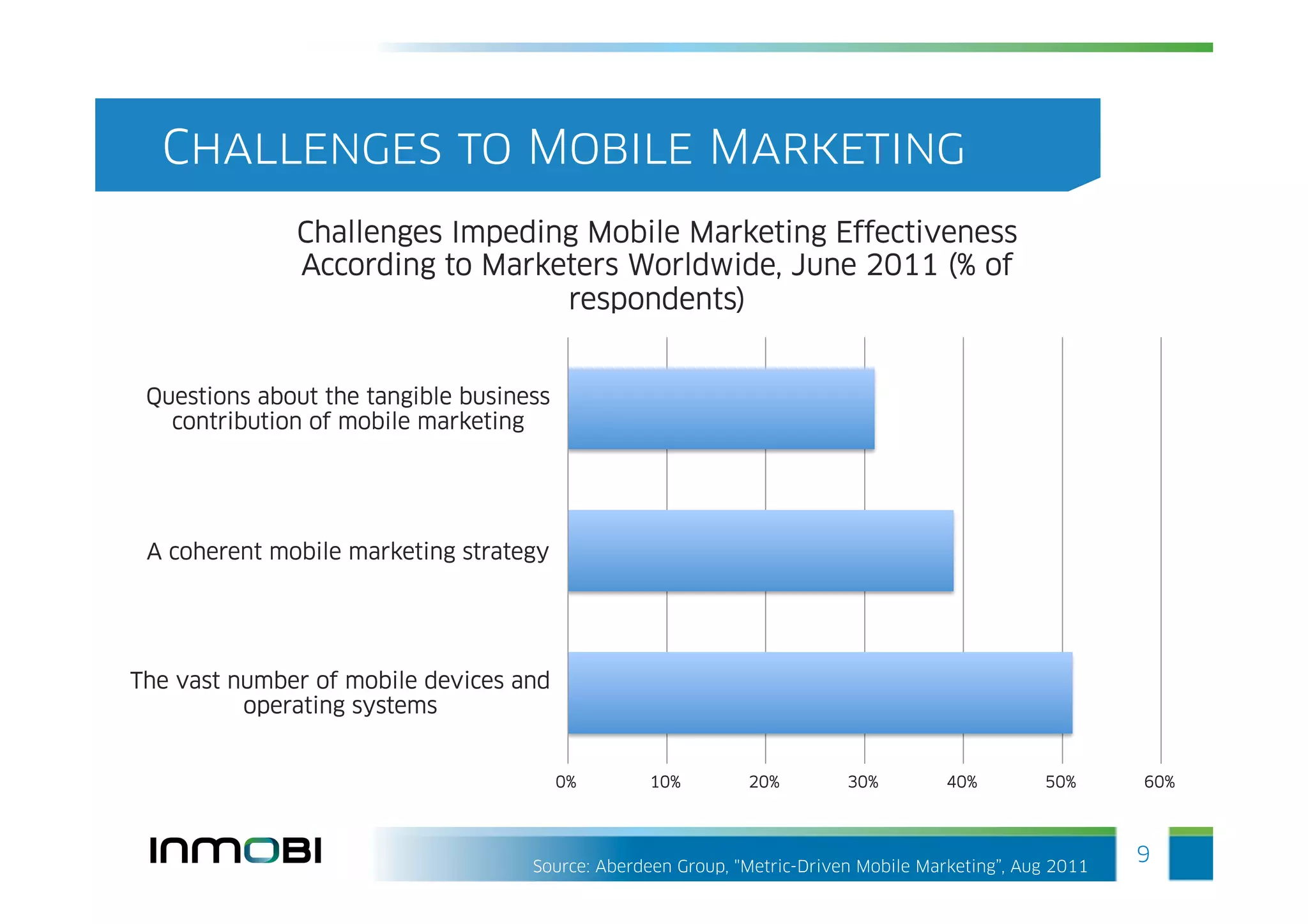 CHALLENGES TO MOBILE MARKETING

Challenges Impeding Mobile Marketing Effectiveness According to Marketers Worldwide, June 2011 (% of respondents)

Questions about the tangible business contribution of mobile marketing

A coherent mobile marketing strategy

The vast number of mobile devices and operating systems

0%
10%
20%
30%
40%
50%
60%

INMOBI

Source: Aberdeen Group, "Metric-Driven Mobile Marketing", Aug 2011

9